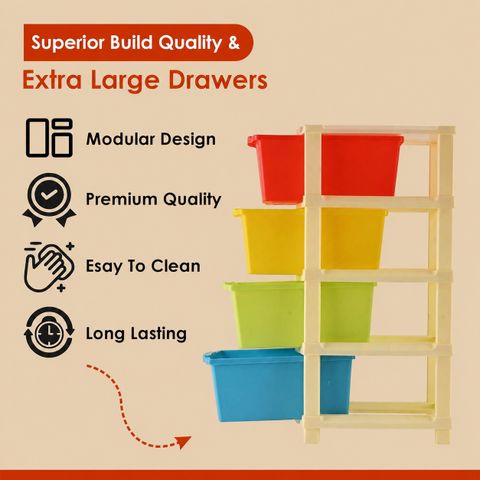 Superior Build Quality &
Extra Large Drawers

Modular Design

Premium Quality

Esay To Clean

Long Lasting